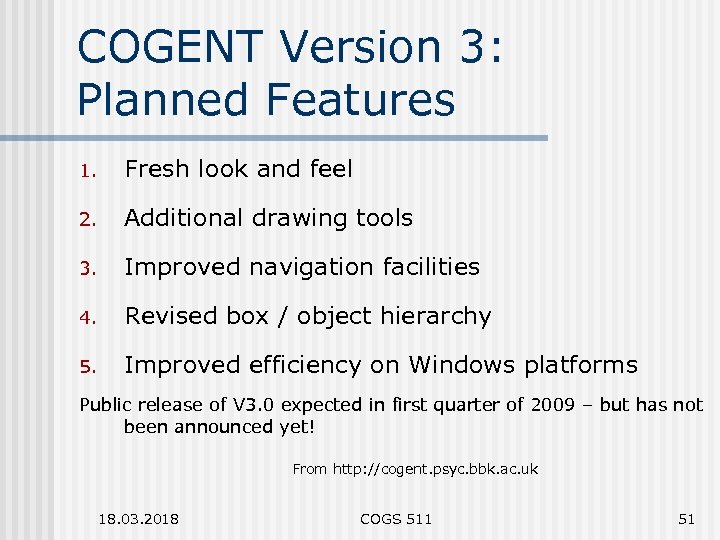 COGENT Version 3: Planned Features

1. Fresh look and feel
2. Additional drawing tools
3. Improved navigation facilities
4. Revised box / object hierarchy
5. Improved efficiency on Windows platforms

Public release of V3.0 expected in first quarter of 2009 – but has not been announced yet!

From http://cogent.psyc.bbk.ac.uk

18.03.2018 COGS 511 51